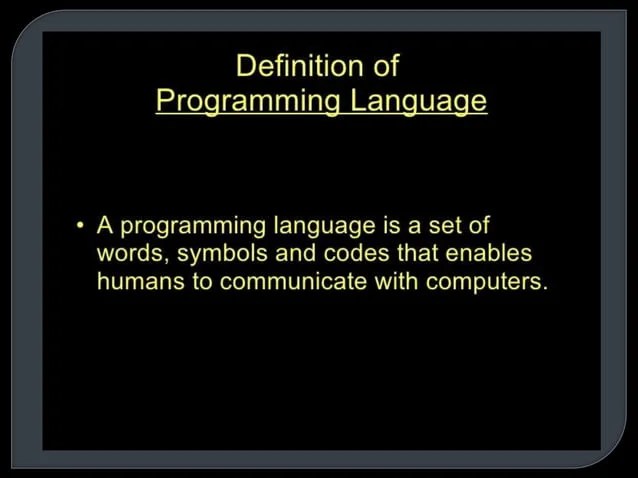 Definition of
Programming Language

• A programming language is a set of words, symbols and codes that enables humans to communicate with computers.